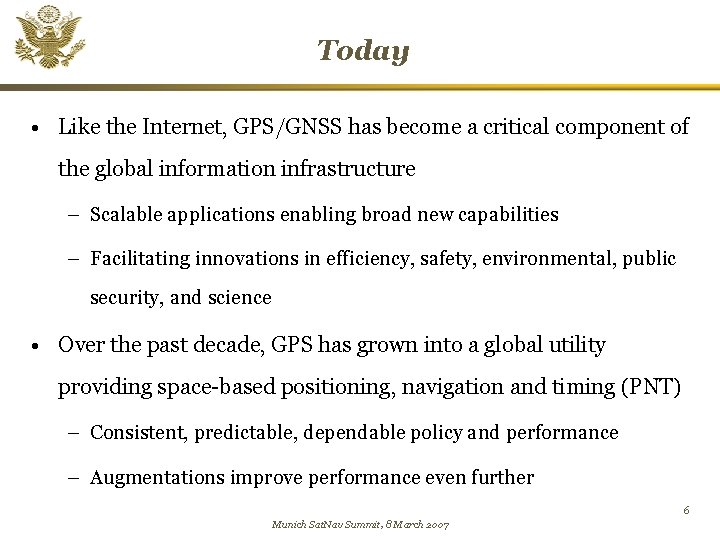 Today

• Like the Internet, GPS/GNSS has become a critical component of the global information infrastructure

– Scalable applications enabling broad new capabilities

– Facilitating innovations in efficiency, safety, environmental, public security, and science

• Over the past decade, GPS has grown into a global utility providing space-based positioning, navigation and timing (PNT)

– Consistent, predictable, dependable policy and performance

– Augmentations improve performance even further

6

Munich SatNav Summit, 8 March 2007